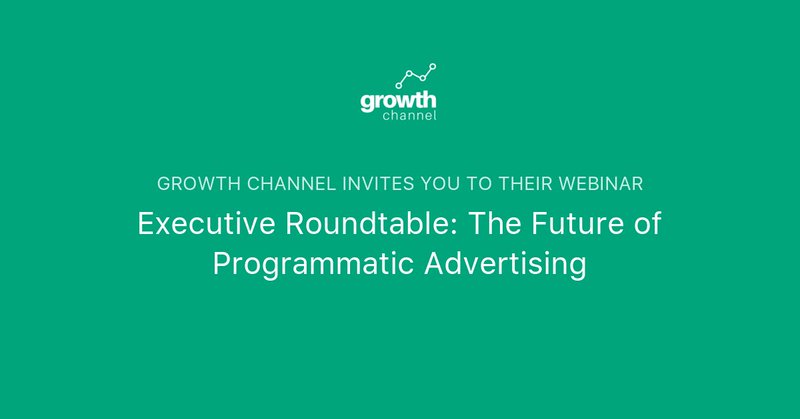 growth
channel

GROWTH CHANNEL INVITES YOU TO THEIR WEBINAR

Executive Roundtable: The Future of Programmatic Advertising